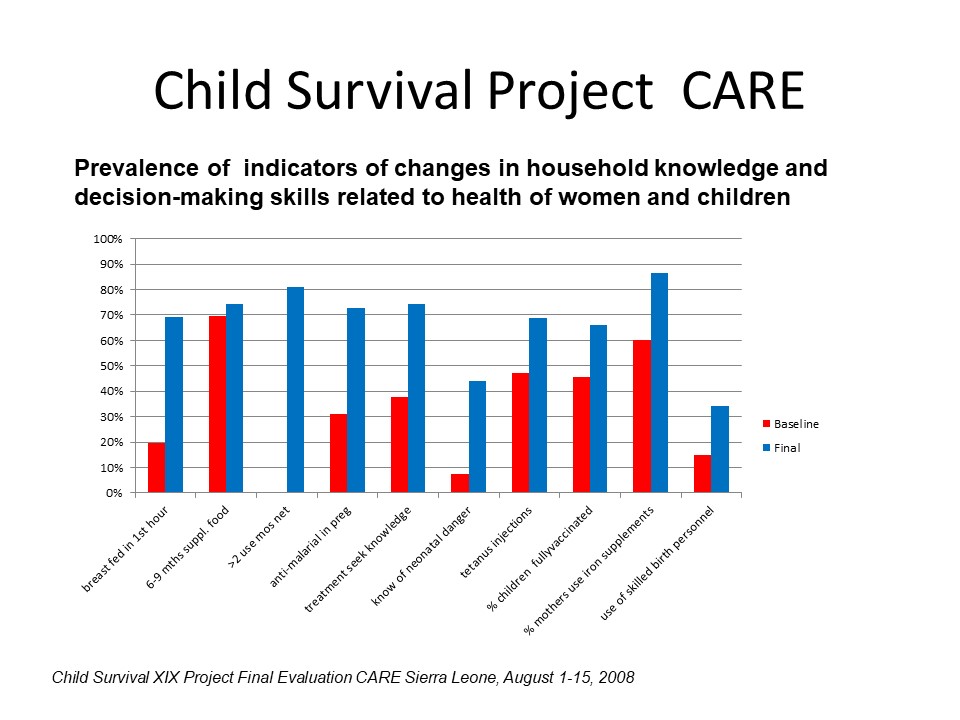 Child Survival Project CARE

Prevalence of indicators of changes in household knowledge and decision-making skills related to health of women and children

100%
90%
80%
70%
60%
50%
40%
30%
20%
10%
0%

breast fed in 1st hour
6-9 mths suppl. food
>2 use mos net
anti-malarial in preg
treatment seek knowledge
know of neonatal danger
tetanus injections
% children fullyvaccinated
% mothers use iron supplements
use of skilled birth personnel

Baseline
Final

Child Survival XIX Project Final Evaluation CARE Sierra Leone, August 1-15, 2008